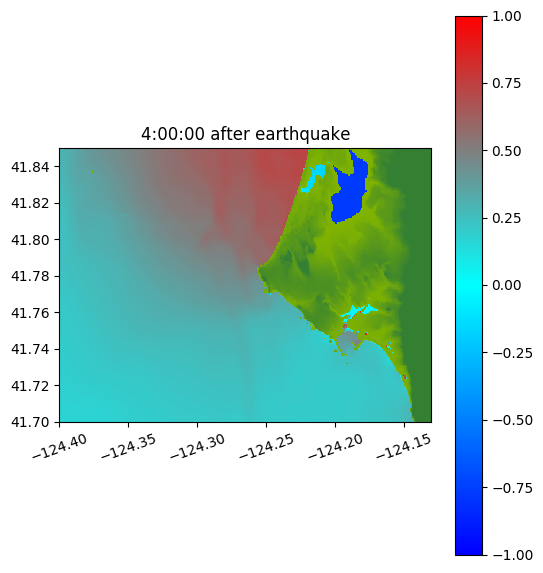 4:00:00 after earthquake

41.84
41.82
41.80
41.78
41.76
41.74
41.72
41.70

−124.40 −124.35 −124.30 −124.25 −124.20 −124.15

1.00
0.75
0.50
0.25
0.00
−0.25
−0.50
−0.75
−1.00